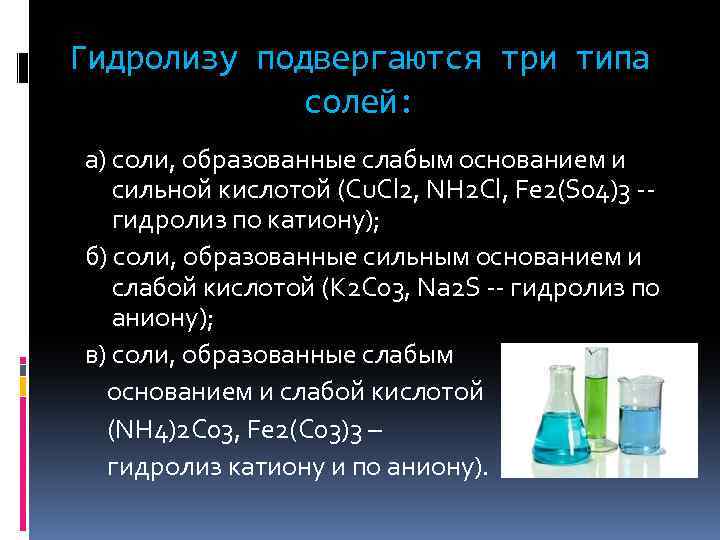 Гидролизу подвергаются три типа солей:

а) соли, образованные слабым основанием и сильной кислотой (CuCl2, NH2Cl, Fe2(So4)3 -- гидролиз по катиону);

б) соли, образованные сильным основанием и слабой кислотой (K2Co3, Na2S -- гидролиз по аниону);

в) соли, образованные слабым основанием и слабой кислотой (NH4)2Co3, Fe2(Co3)3 – гидролиз катиону и по аниону).